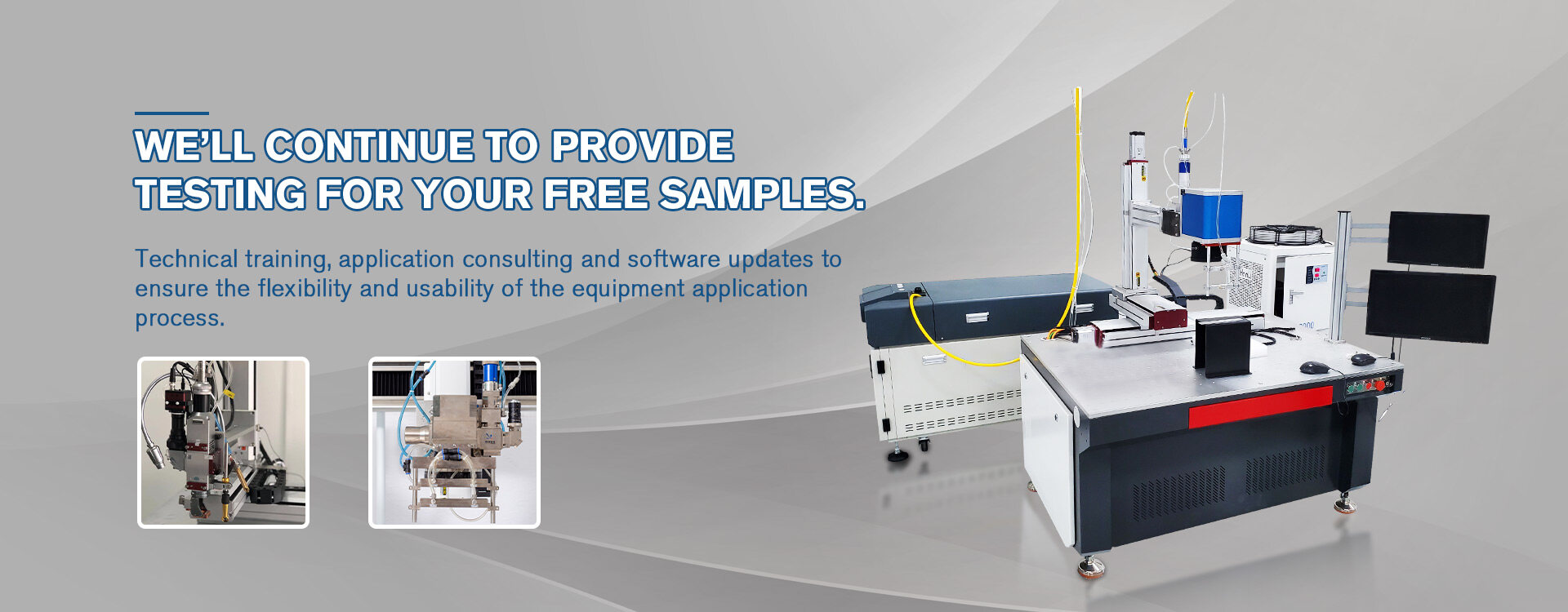 WE'LL CONTINUE TO PROVIDE TESTING FOR YOUR FREE SAMPLES.

Technical training, application consulting and software updates to ensure the flexibility and usability of the equipment application process.